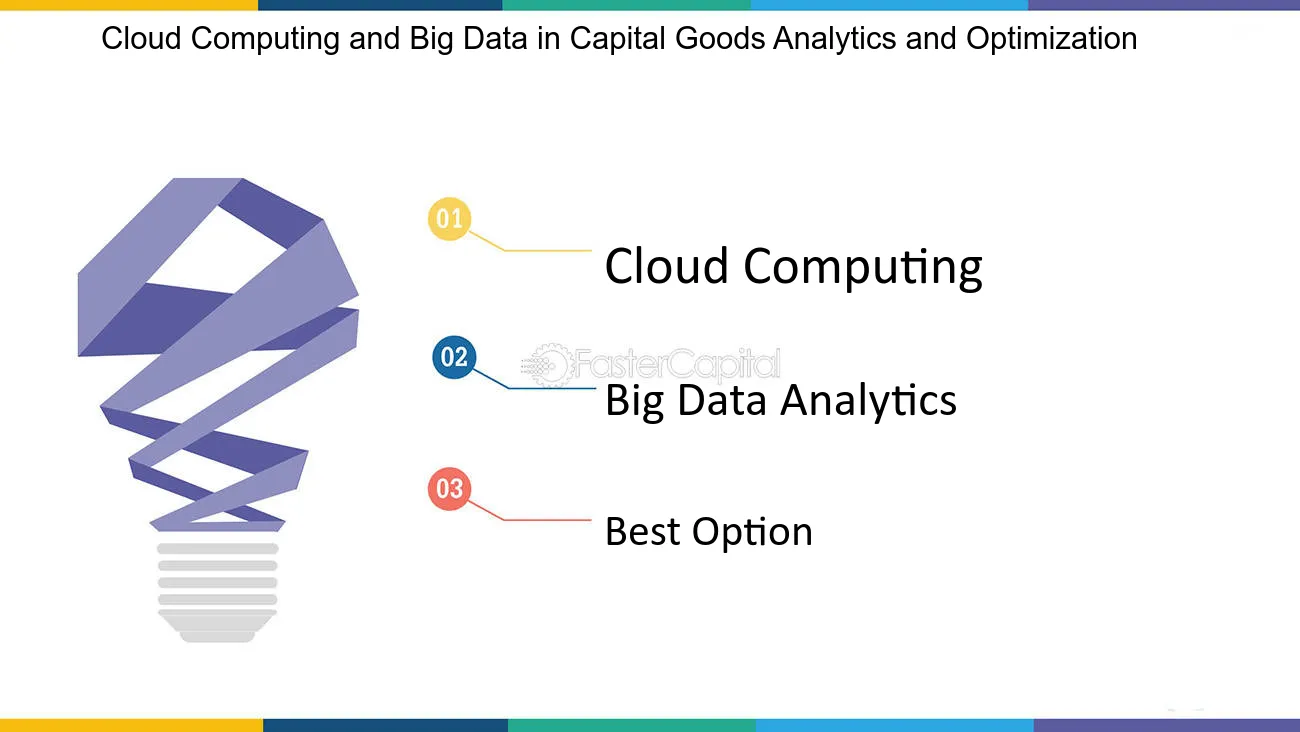 Cloud Computing and Big Data in Capital Goods Analytics and Optimization

01
Cloud Computing

02
FasterCapital
Big Data Analytics

03
Best Option